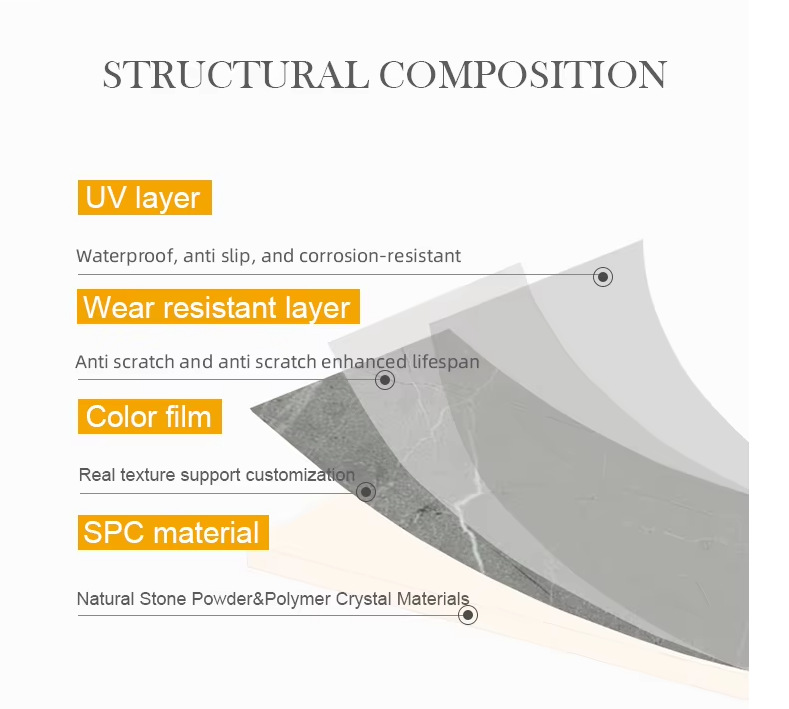 STRUCTURAL COMPOSITION

UV layer

Waterproof, anti slip, and corrosion-resistant

Wear resistant layer

Anti scratch and anti scratch enhanced lifespan

Color film

Real texture support customization

SPC material

Natural Stone Powder&Polymer Crystal Materials